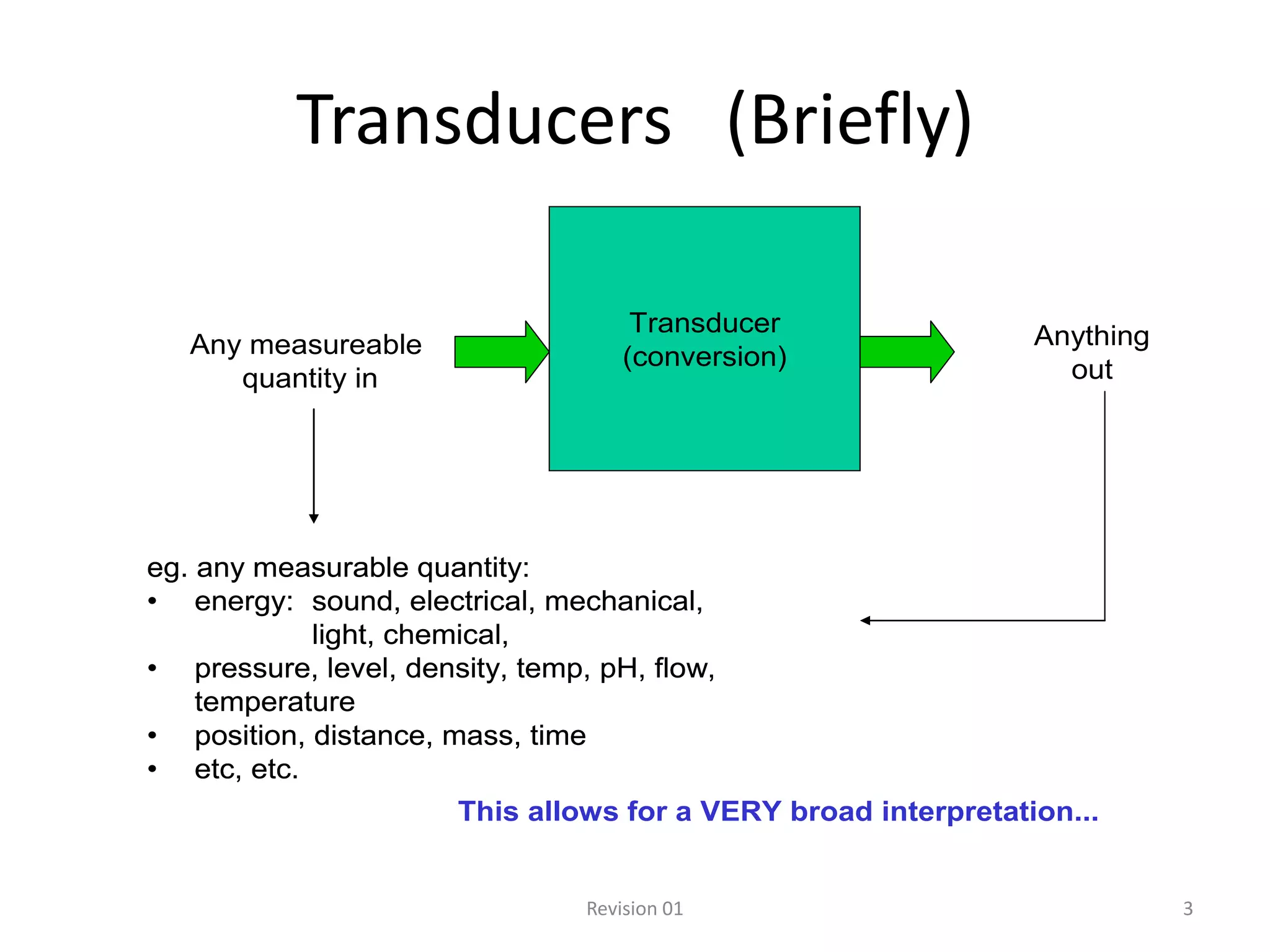 Transducers (Briefly)

Any measureable quantity in

Transducer (conversion)

Anything out

eg. any measurable quantity:
• energy: sound, electrical, mechanical, light, chemical,
• pressure, level, density, temp, pH, flow, temperature
• position, distance, mass, time
• etc, etc.

This allows for a VERY broad interpretation...

Revision 01

3